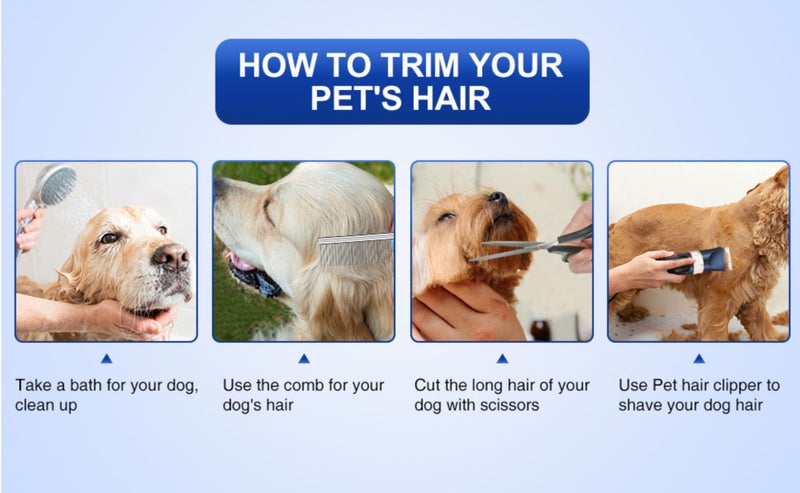 HOW TO TRIM YOUR PET'S HAIR

Take a bath for your dog, clean up

Use the comb for your dog's hair

Cut the long hair of your dog with scissors

Use Pet hair clipper to shave your dog hair